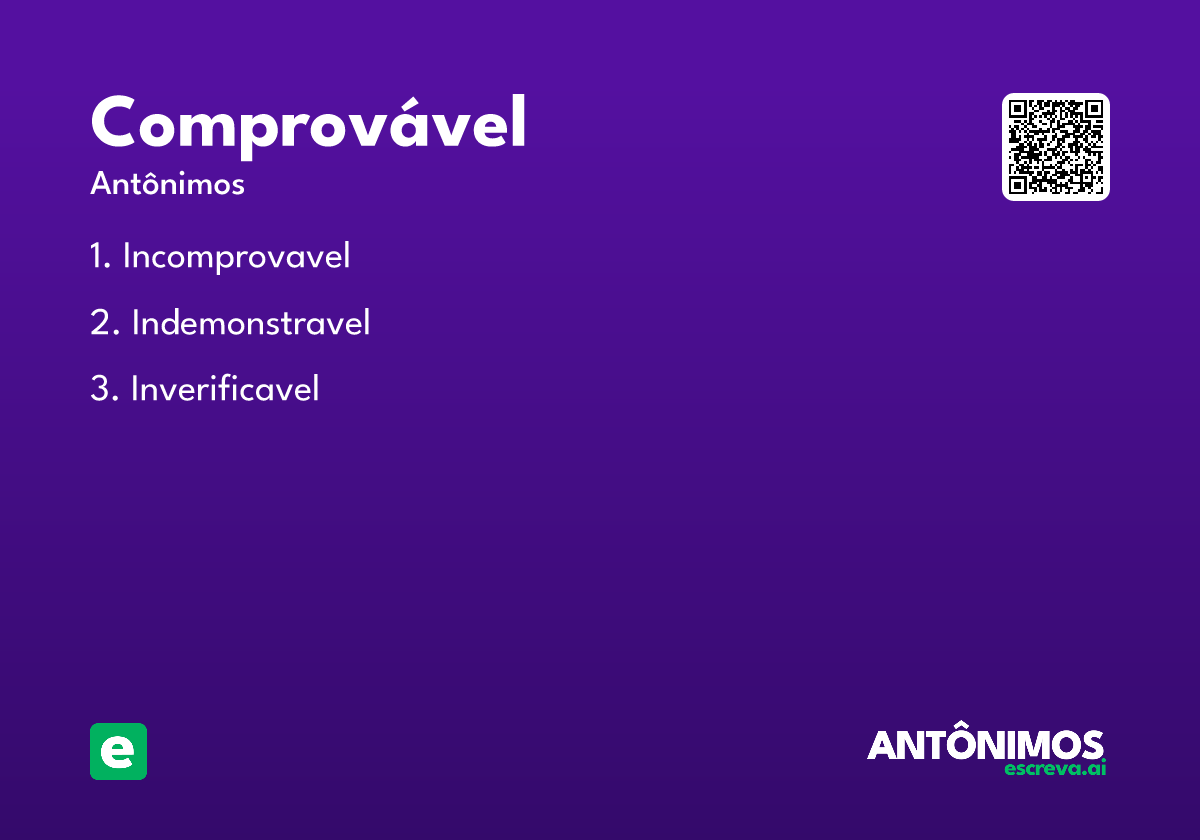 Comprovável

Antônimos

1. Incomprovavel

2. Indemonstravel

3. Inverificavel

e

ANTÔNIMOS
escreva.ai